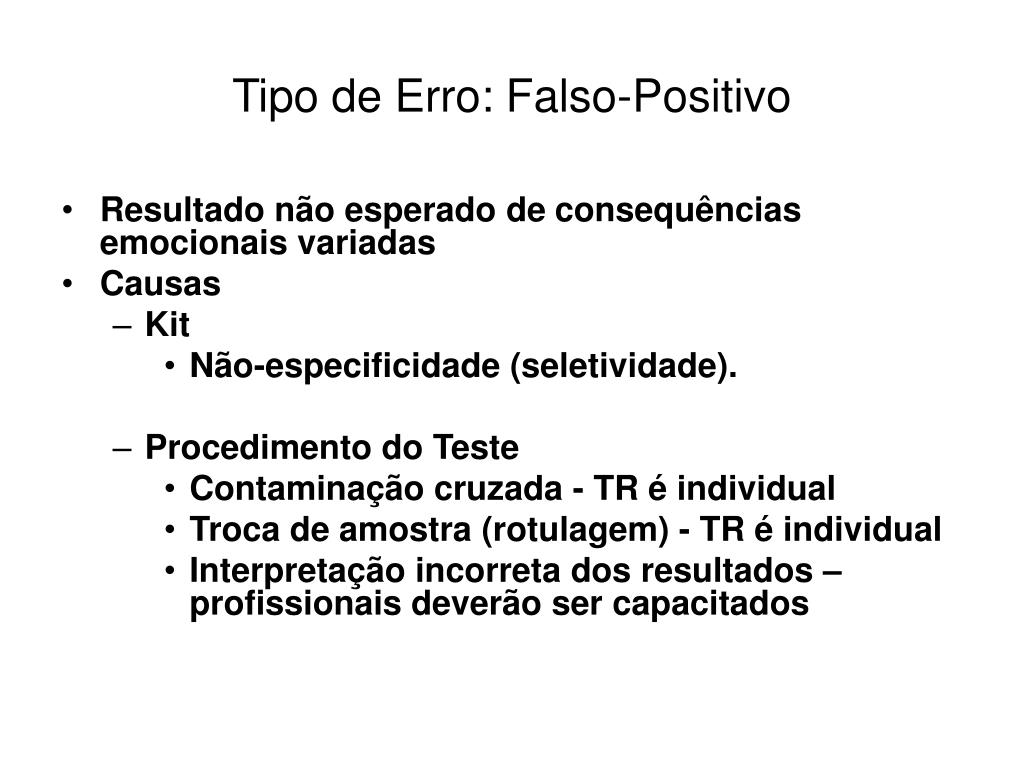 Tipo de Erro: Falso-Positivo

• Resultado não esperado de consequências emocionais variadas
• Causas
– Kit
• Não-especificidade (seletividade).

– Procedimento do Teste
• Contaminação cruzada - TR é individual
• Troca de amostra (rotulagem) - TR é individual
• Interpretação incorreta dos resultados – profissionais deverão ser capacitados